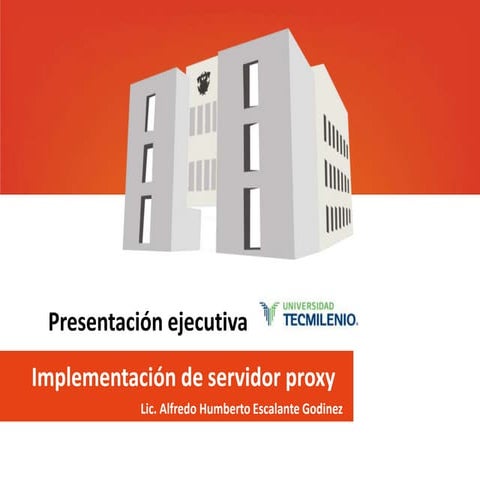 Presentación ejecutiva

UNIVERSIDAD
TECMILENIO.

Implementación de servidor proxy

Lic. Alfredo Humberto Escalante Godinez